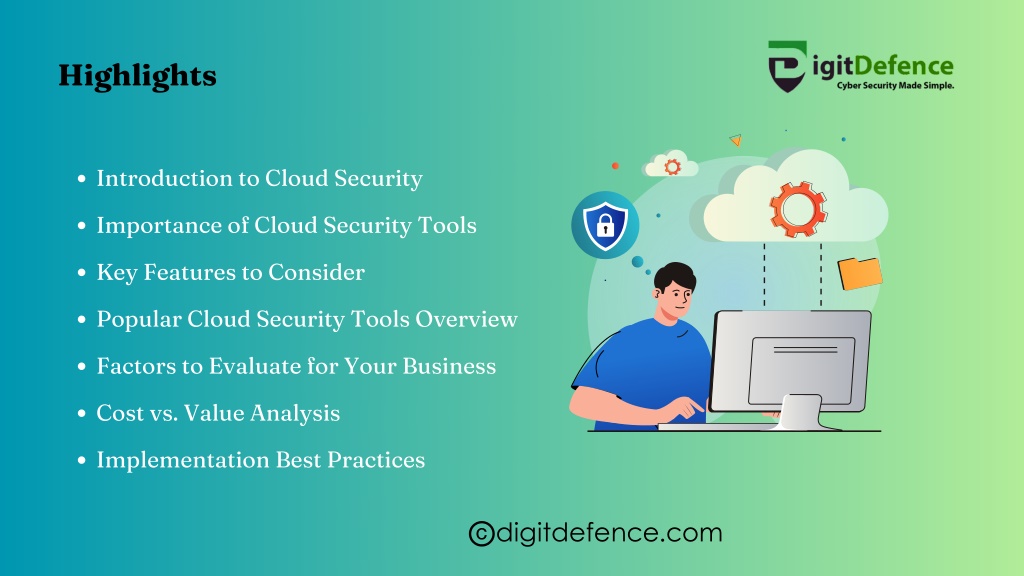 Highlights

DigitDefence
Cyber Security Made Simple.

- Introduction to Cloud Security
- Importance of Cloud Security Tools
- Key Features to Consider
- Popular Cloud Security Tools Overview
- Factors to Evaluate for Your Business
- Cost vs. Value Analysis
- Implementation Best Practices

©digitdefence.com